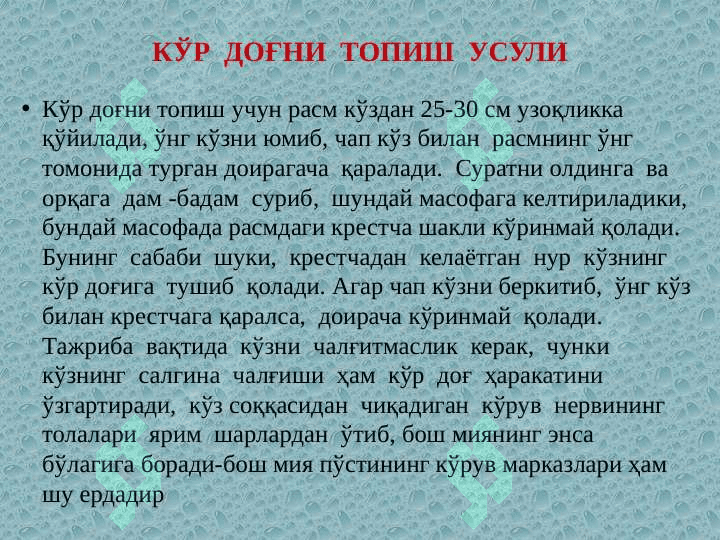 КЎР ДОҒНИ ТОПИШ УСУЛИ

• Кўр доғни топиш учун расм кўздан 25-30 см узоқликка қўйилади, ўнг кўзни юмиб, чап кўз билан расмнинг ўнг томонида турган доирагача қаралади. Суратни олдинга ва орқага дам -бадам суриб, шундай масофага келтириладики, бундай масофада расмдаги крестча шакли кўринмай қолади. Бунинг сабаби шуки, крестчадан келаётган нур кўзнинг кўр доғига тушиб қолади. Агар чап кўзни беркитиб, ўнг кўз билан крестчага қаралса, доирача кўринмай қолади. Тажриба вақтида кўзни чалғитмаслик керак, чунки кўзнинг салгина чалғиши ҳам кўр доғ ҳаракатини ўзгартиради, кўз соққасидан чиқадиган кўрув нервининг толалари ярим шарлардан ўтиб, бош миянинг энса бўлагига боради-бош мия пўстининг кўрув марказлари ҳам шу ердадир